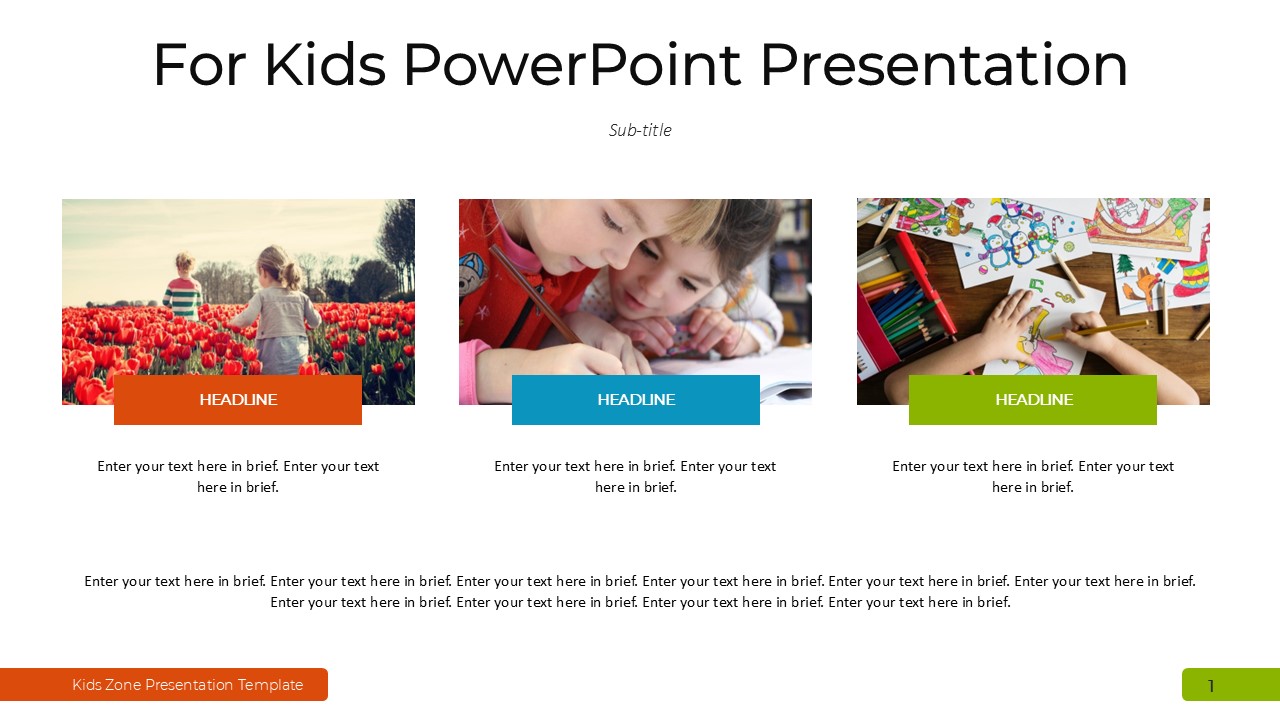 For Kids PowerPoint Presentation

Sub-title

HEADLINE

Enter your text here in brief. Enter your text here in brief.

HEADLINE

Enter your text here in brief. Enter your text here in brief.

HEADLINE

Enter your text here in brief. Enter your text here in brief.

Enter your text here in brief. Enter your text here in brief. Enter your text here in brief. Enter your text here in brief. Enter your text here in brief. Enter your text here in brief. Enter your text here in brief. Enter your text here in brief. Enter your text here in brief. Enter your text here in brief.

Kids Zone Presentation Template

1